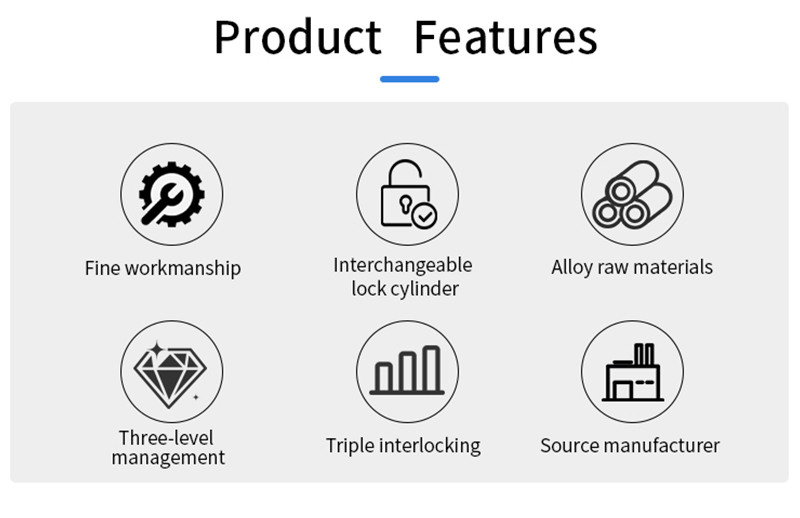 Product Features

Fine workmanship

Interchangeable lock cylinder

Alloy raw materials

Three-level management

Triple interlocking

Source manufacturer